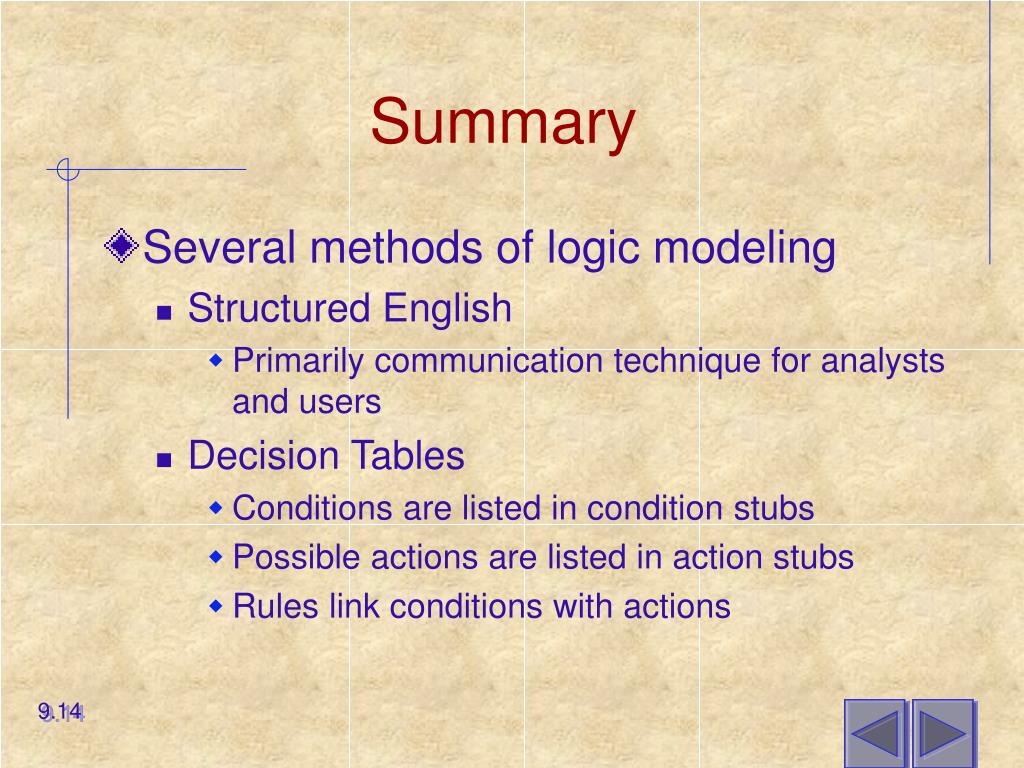 Summary

Several methods of logic modeling

Structured English

Primarily communication technique for analysts and users

Decision Tables

Conditions are listed in condition stubs

Possible actions are listed in action stubs

Rules link conditions with actions

9.14